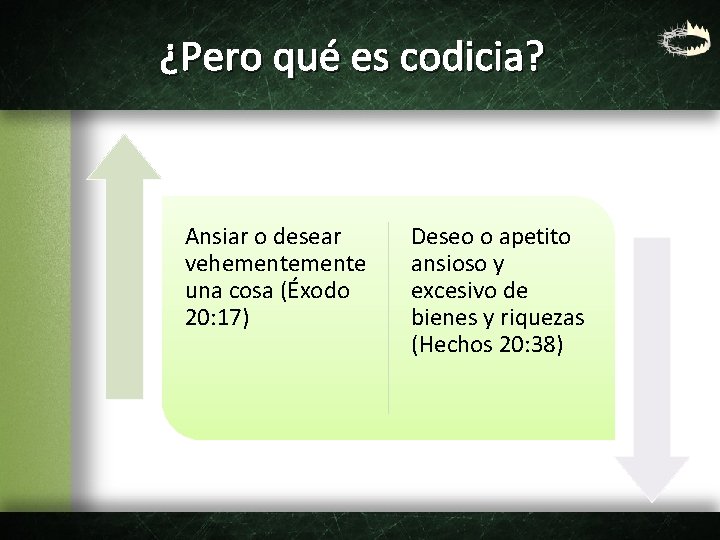 ¿Pero qué es codicia?

Ansiar o desear vehementemente una cosa (Éxodo 20:17)

Deseo o apetito ansioso y excesivo de bienes y riquezas (Hechos 20:38)